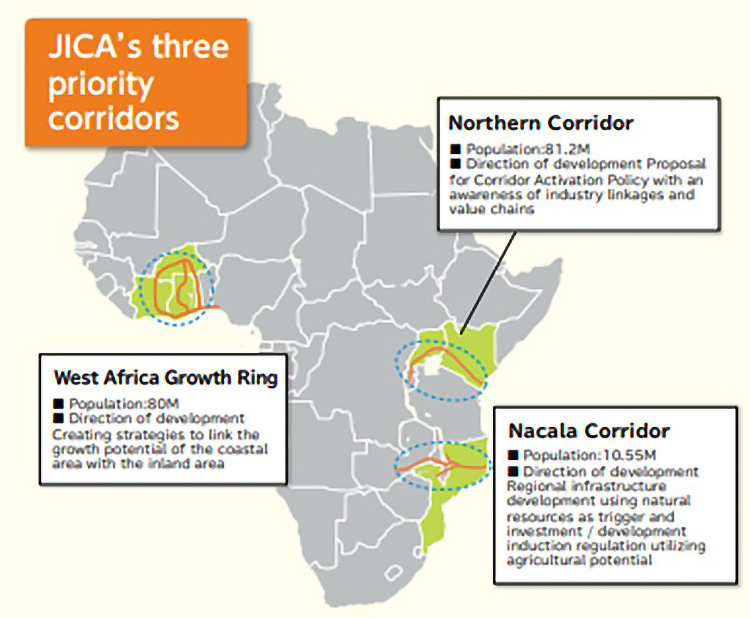 JICA's three priority corridors

Northern Corridor

■ Population:81.2M
■ Direction of development Proposal for Corridor Activation Policy with an awareness of industry linkages and value chains

West Africa Growth Ring

■ Population:80M
■ Direction of development
Creating strategies to link the growth potential of the coastal area with the inland area

Nacala Corridor

■ Population:10.55M
■ Direction of development
Regional infrastructure development using natural resources as trigger and investment / development induction regulation utilizing agricultural potential